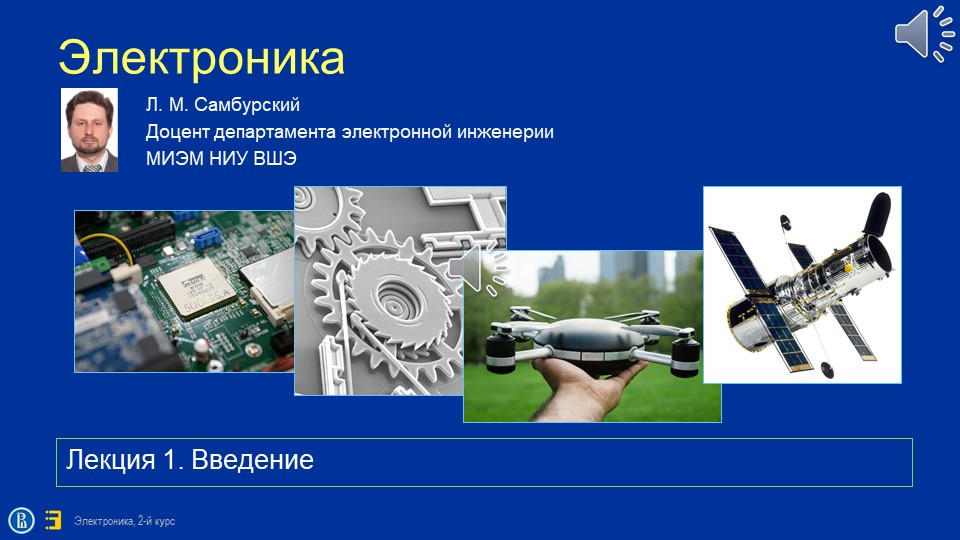 Электроника

Л. М. Самбурский
Доцент департамента электронной инженерии
МИЭМ НИУ ВШЭ

Лекция 1. Введение

Электроника, 2-й курс